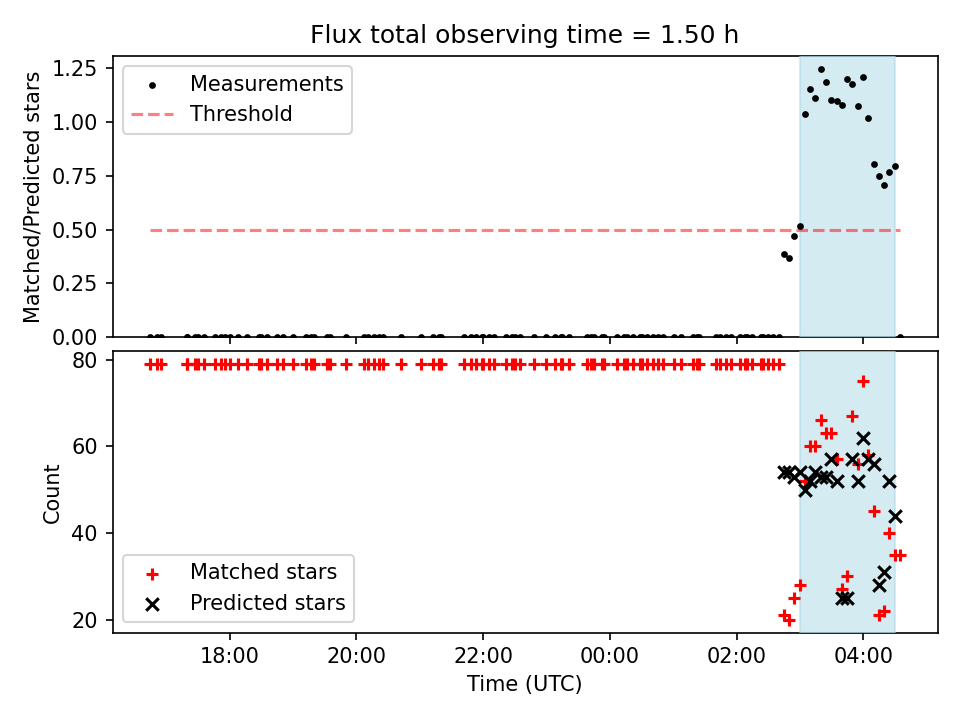 Flux total observing time = 1.50 h

Matched/Predicted stars

1.25
1.00
0.75
0.50
0.25
0.00

Measurements
Threshold

Count

80
60
40
20

Matched stars
Predicted stars

18:00
20:00
22:00
00:00
02:00
04:00

Time (UTC)